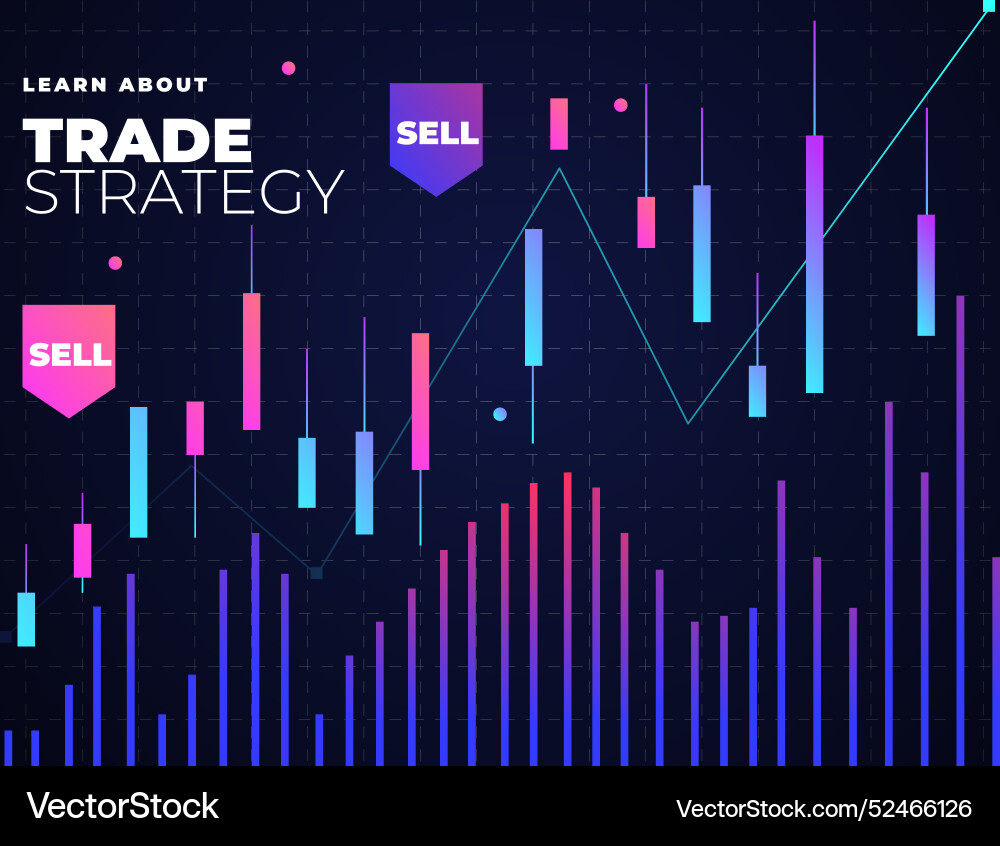 LEARN ABOUT
TRADE
STRATEGY

SELL

SELL

VectorStock

VectorStock.com/52466126